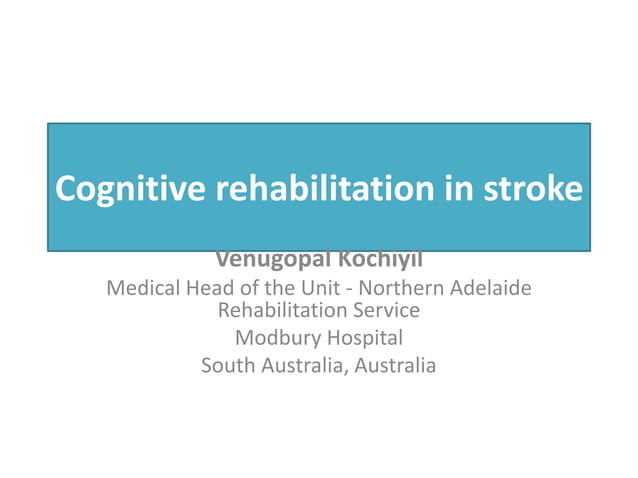 Cognitive rehabilitation in stroke

Venugopal Kochiyil
Medical Head of the Unit - Northern Adelaide Rehabilitation Service
Modbury Hospital
South Australia, Australia